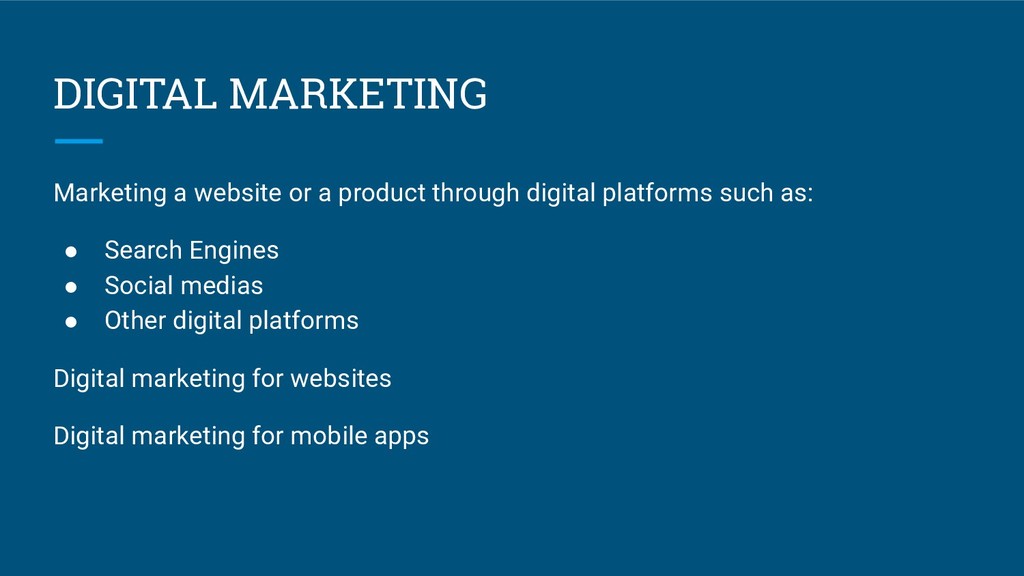 DIGITAL MARKETING

Marketing a website or a product through digital platforms such as:

● Search Engines
● Social medias
● Other digital platforms

Digital marketing for websites

Digital marketing for mobile apps